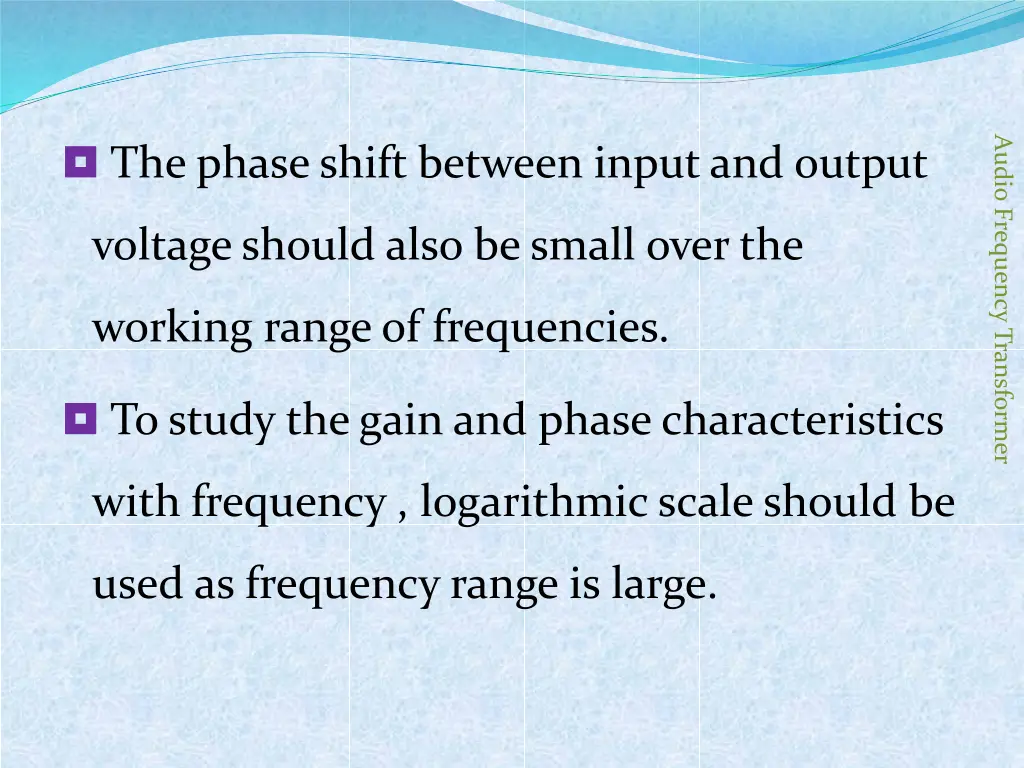 The phase shift between input and output voltage should also be small over the working range of frequencies.

To study the gain and phase characteristics with frequency , logarithmic scale should be used as frequency range is large.

Audio Frequency Transformer